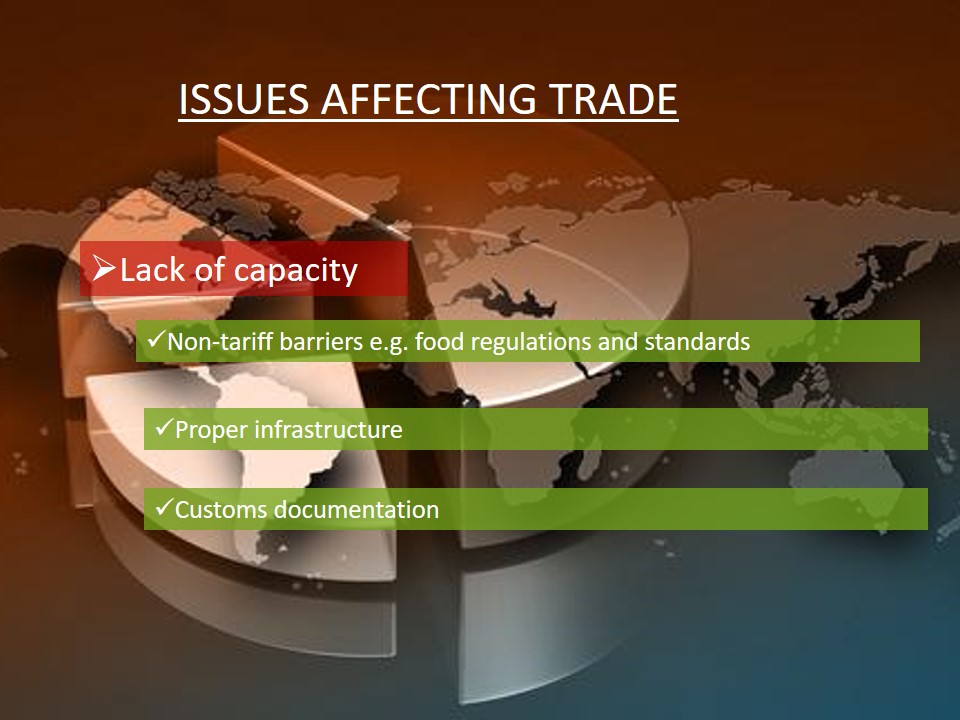 ISSUES AFFECTING TRADE

➢Lack of capacity

✓Non-tariff barriers e.g. food regulations and standards

✓Proper infrastructure

✓Customs documentation